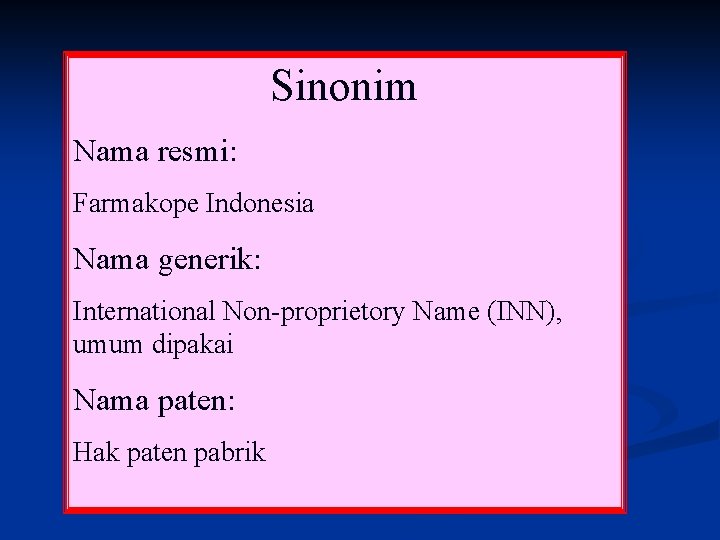 Sinonim

Nama resmi:

Farmakope Indonesia

Nama generik:

International Non-proprietory Name (INN), umum dipakai

Nama paten:

Hak paten pabrik